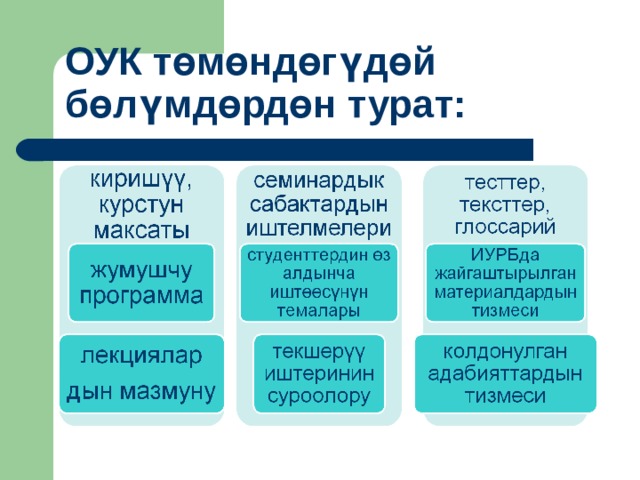 ОУК төмөндөгүдөй бөлүмдөрдөн турат:

киришүү, курстун максаты

жумушчу программа

лекциялар дын мазмуну

семинардык сабактардын иштелмелери

студенттердин өз алдынча иштөөсүнүн темалары

текшерүү иштеринин суроолору

тесттер, тексттер, глоссарий

ИУРБда жайгаштырылган материалдардын тизмеси

колдонулган адабияттардын тизмеси